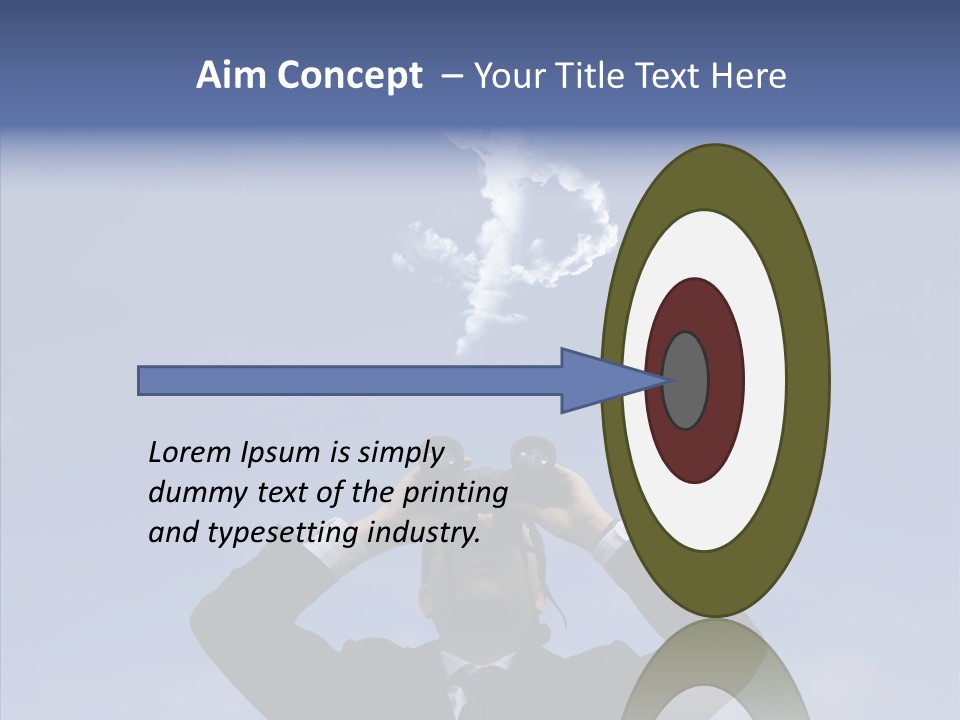 Aim Concept – Your Title Text Here

Lorem Ipsum is simply dummy text of the printing and typesetting industry.